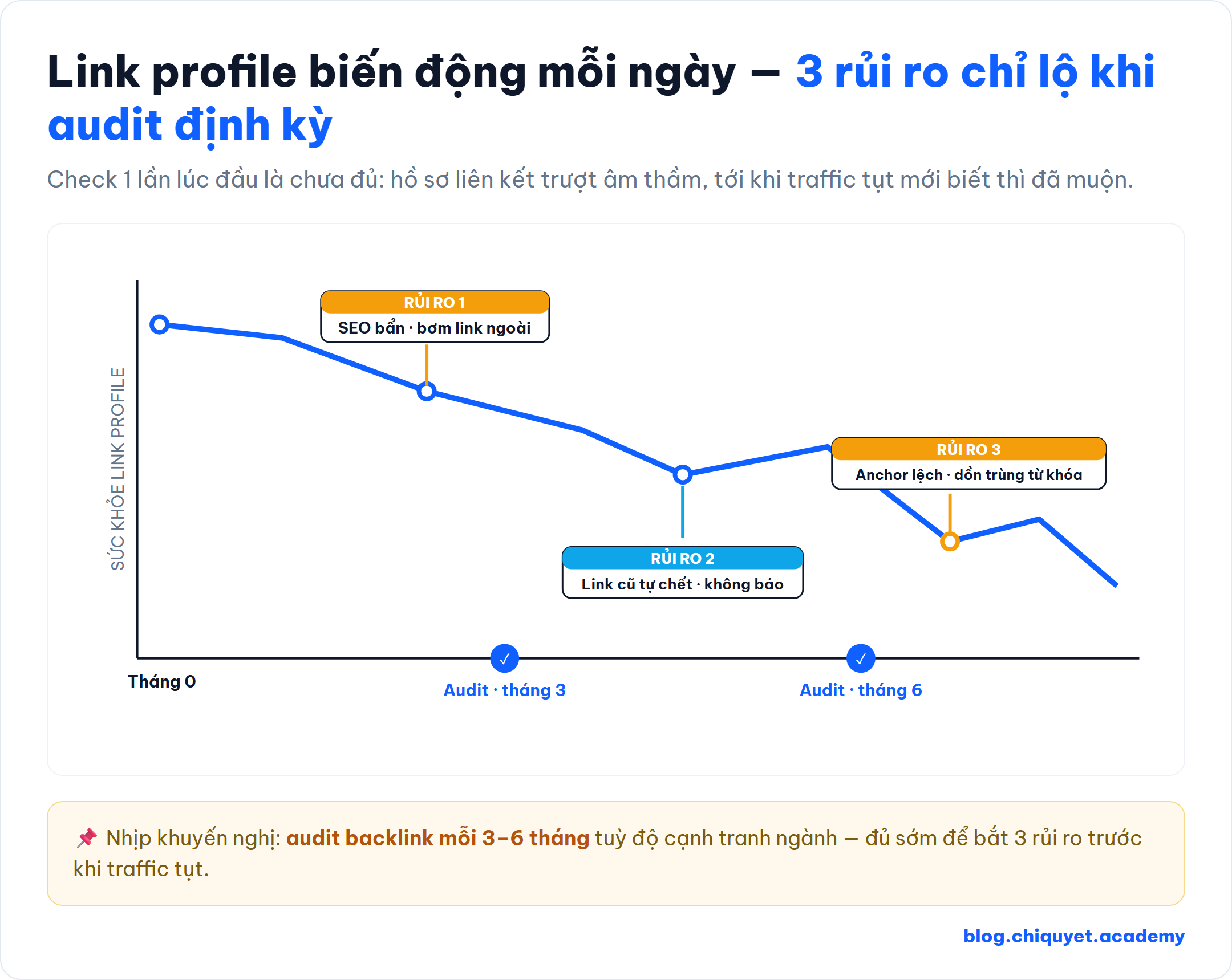 Link profile biến động mỗi ngày — 3 rủi ro chỉ lộ khi audit định kỳ

Check 1 lần lúc đầu là chưa đủ: hồ sơ liên kết trượt âm thầm, tới khi traffic tụt mới biết thì đã muộn.

SỨC KHỎE LINK PROFILE

RỦI RO 1
SEO bẩn · bơm link ngoài

RỦI RO 2
Link cũ tự chết · không báo

RỦI RO 3
Anchor lệch · dồn trùng từ khóa

Tháng 0
✓
Audit · tháng 3
✓
Audit · tháng 6

📌 Nhịp khuyến nghị: audit backlink mỗi 3–6 tháng tuỳ độ cạnh tranh ngành — đủ sớm để bắt 3 rủi ro trước khi traffic tụt.

blog.chiquyet.academy